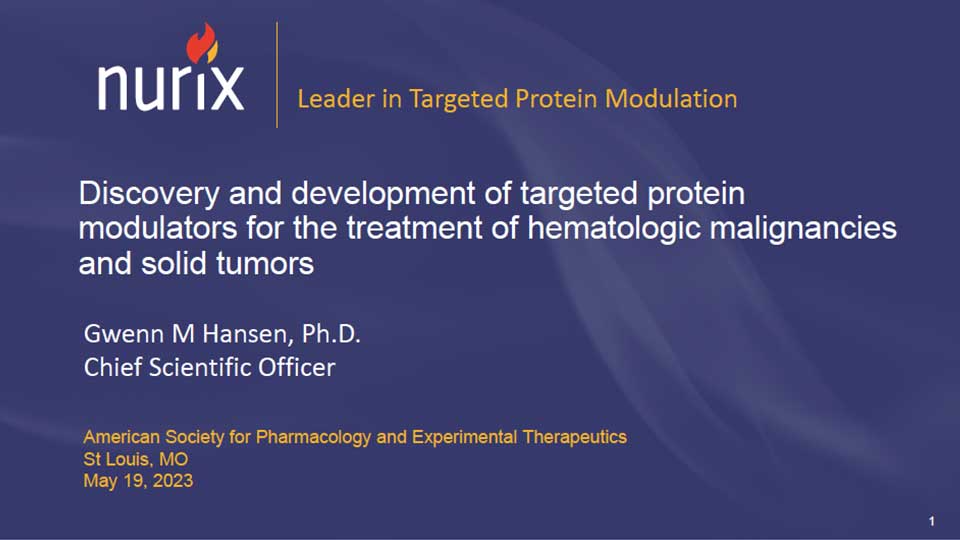 nurix

Leader in Targeted Protein Modulation

Discovery and development of targeted protein modulators for the treatment of hematologic malignancies and solid tumors

Gwenn M Hansen, Ph.D.
Chief Scientific Officer

American Society for Pharmacology and Experimental Therapeutics
St Louis, MO
May 19, 2023

1